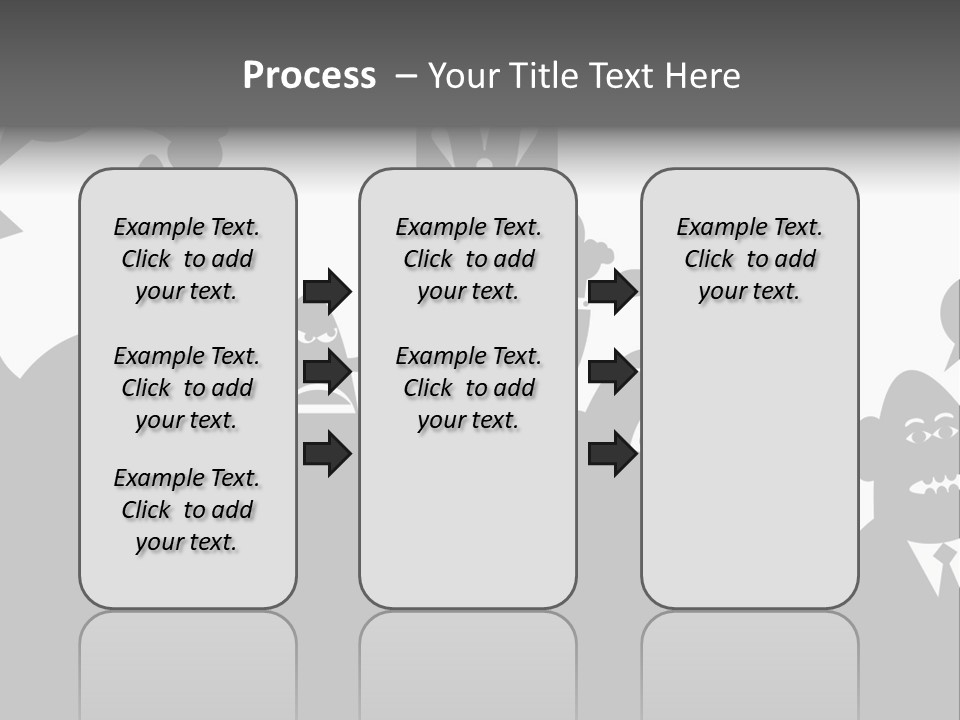 Process – Your Title Text Here

Example Text. Click to add your text.

Example Text. Click to add your text.

Example Text. Click to add your text.

Example Text. Click to add your text.

Example Text. Click to add your text.

Example Text. Click to add your text.